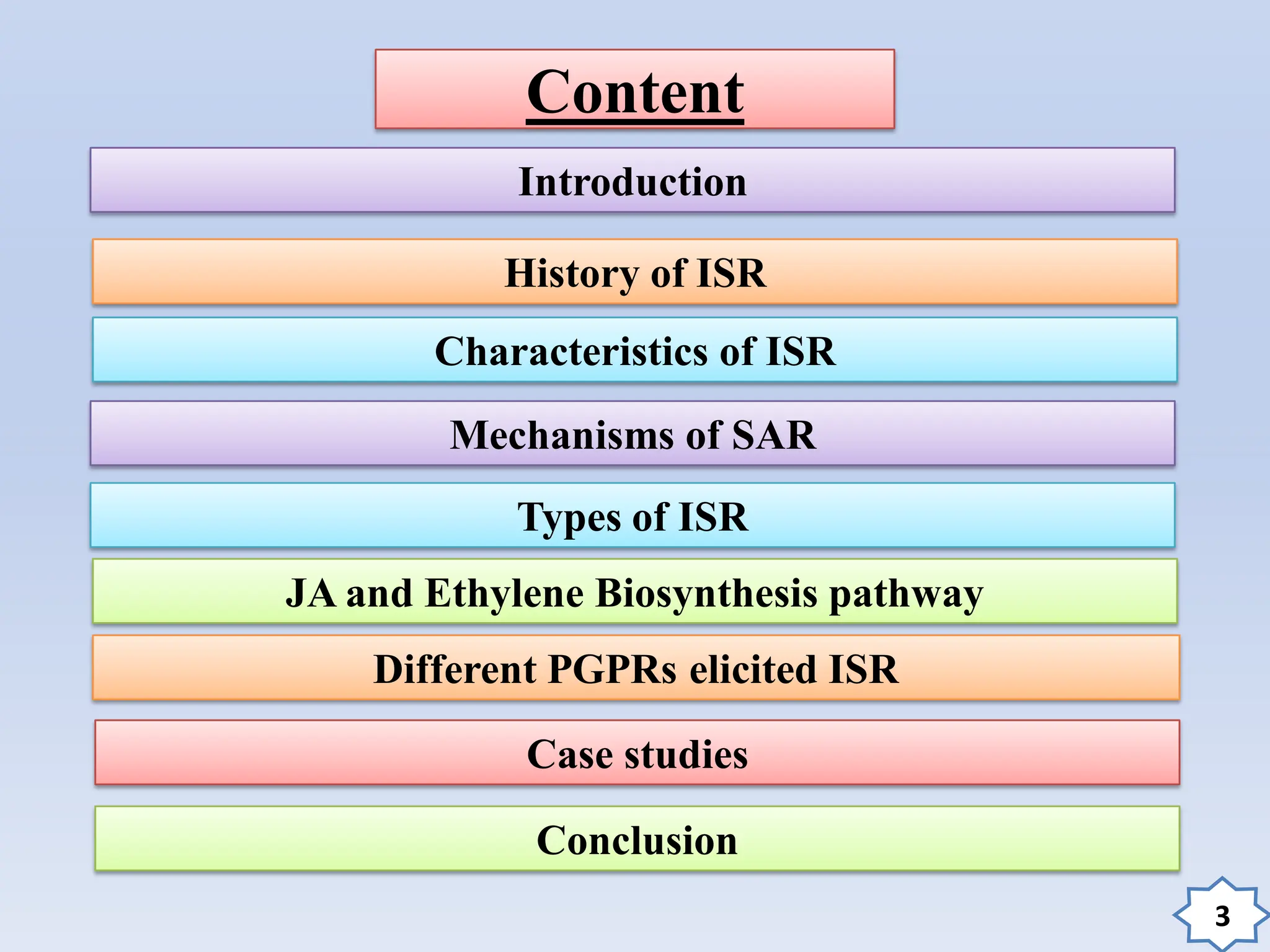 Content

Introduction

History of ISR

Characteristics of ISR

Mechanisms of SAR

Types of ISR

JA and Ethylene Biosynthesis pathway

Different PGPRs elicited ISR

Case studies

Conclusion

3